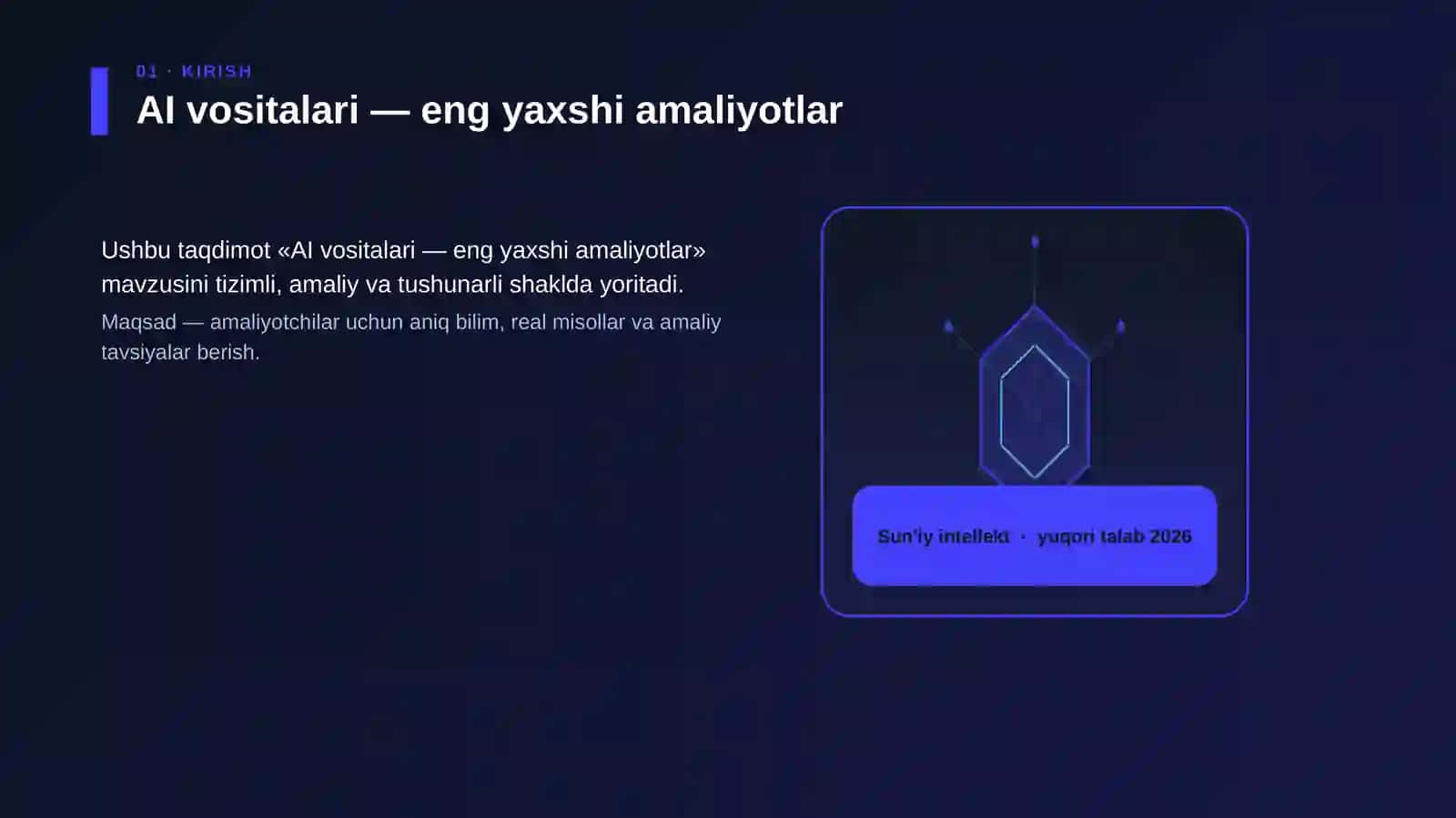 01 · KIRISH

AI vositalari — eng yaxshi amaliyotlar

Ushbu taqdimot «AI vositalari — eng yaxshi amaliyotlar» mavzusini tizimli, amaliy va tushunarli shaklda yoritadi.

Maqsad — amaliyotchilar uchun aniq bilim, real misollar va amaliy tavsiyalar berish.

Sun'iy intellekt · yuqori talab 2026